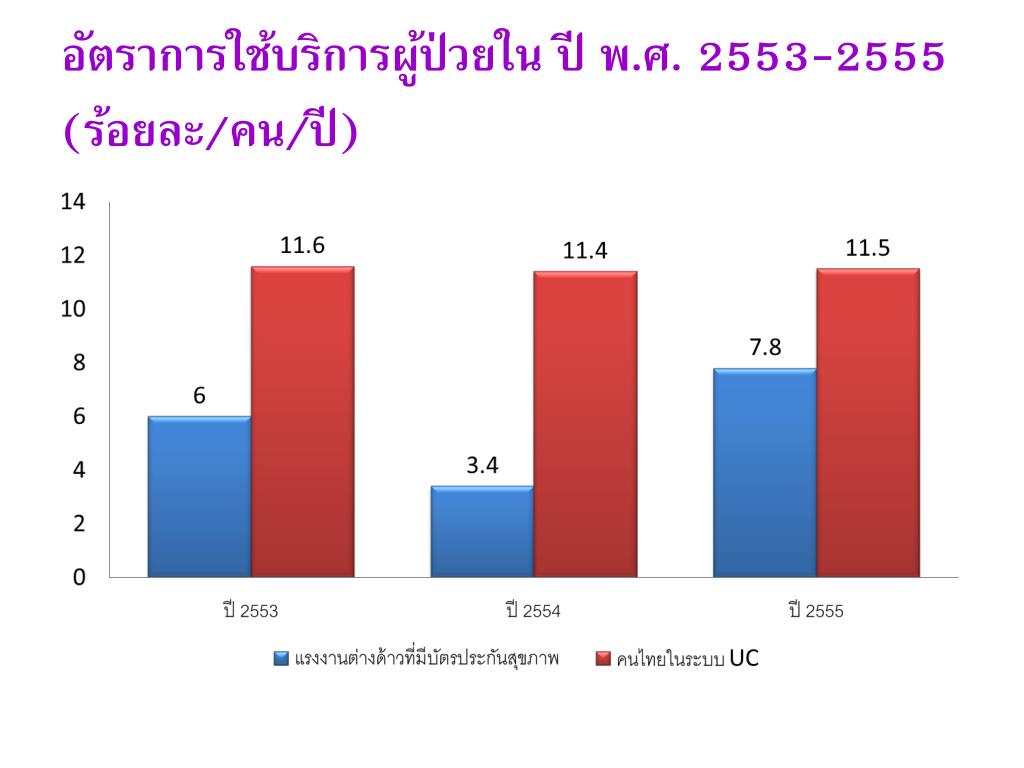 อัตราการใช้บริการผู้ป่วยใน ปี พ.ศ. 2553-2555 (ร้อยละ/คน/ปี)

14
12
10
8
6
4
2
0

6
11.6
3.4
11.4
7.8
11.5

ปี 2553
ปี 2554
ปี 2555

แรงงานต่างด้าวที่มีบัตรประกันสุขภาพ
คนไทยในระบบ UC